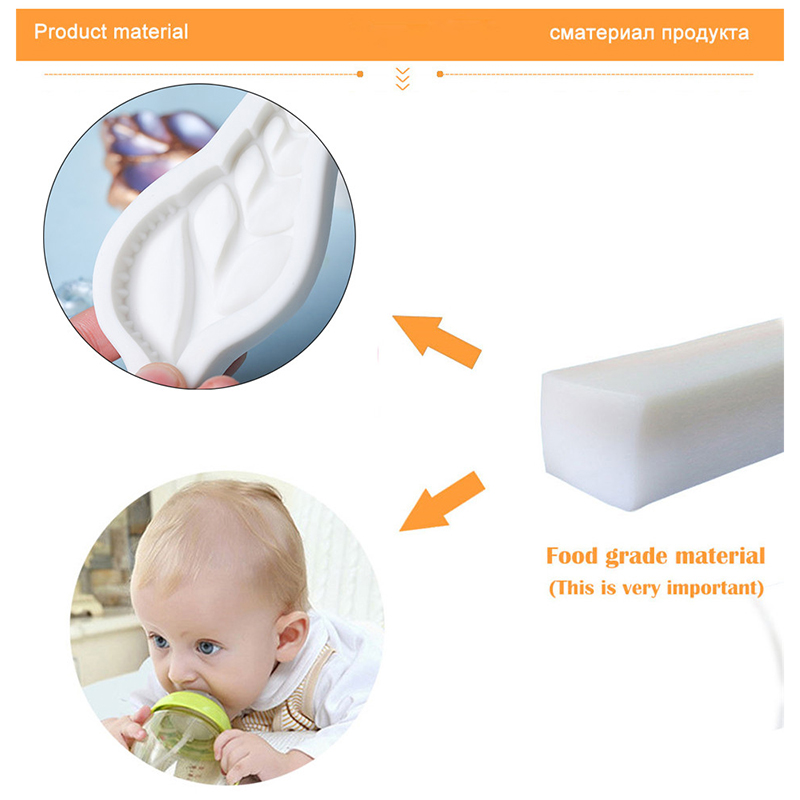 Product material

сматериал продукта

Food grade material
(This is very important)